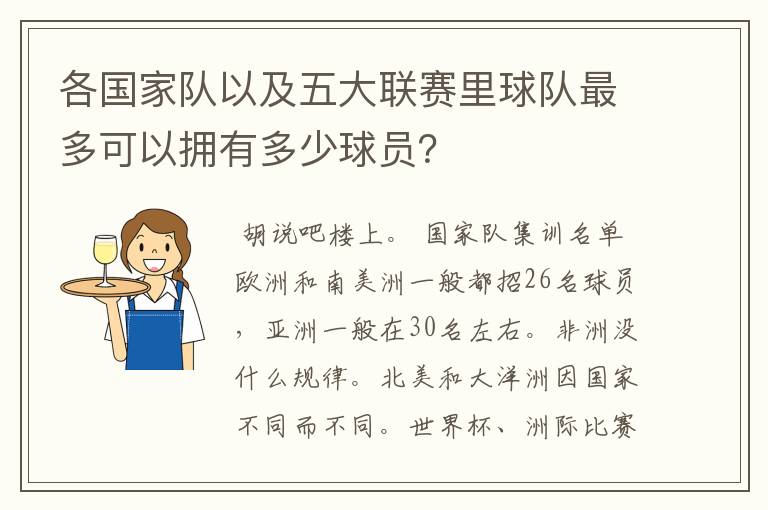 各国家队以及五大联赛里球队最多可以拥有多少球员？

胡说吧楼上。 国家队集训名单欧洲和南美洲一般都招26名球员，亚洲一般在30名左右。非洲没什么规律。北美和大洋洲因国家不同而不同。世界杯、洲际比赛